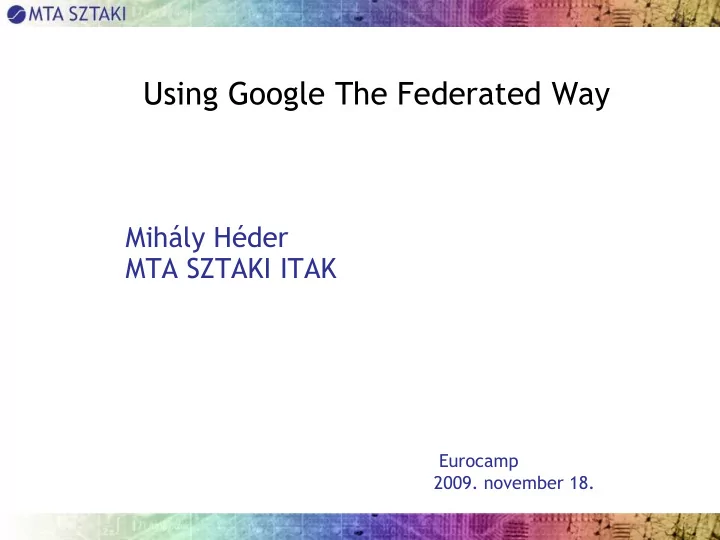 MTA SZTAKI

Using Google The Federated Way

Mihály Héder
MTA SZTAKI ITAK

Eurocamp
2009. november 18.